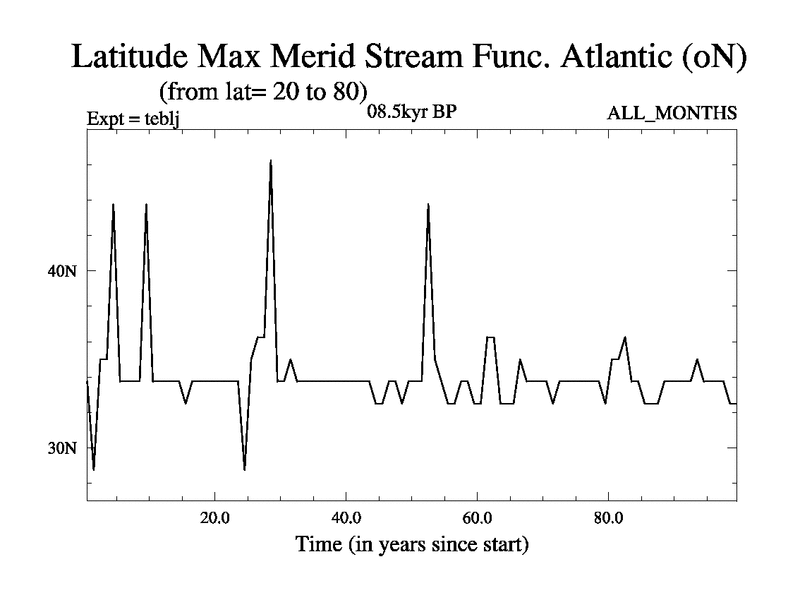 Latitude Max Merid Stream Func. Atlantic (oN)
(from lat= 20 to 80)
Expt = teblj
08.5kyr BP
ALL_MONTHS

40N
30N

20.0
40.0
60.0
80.0
Time (in years since start)